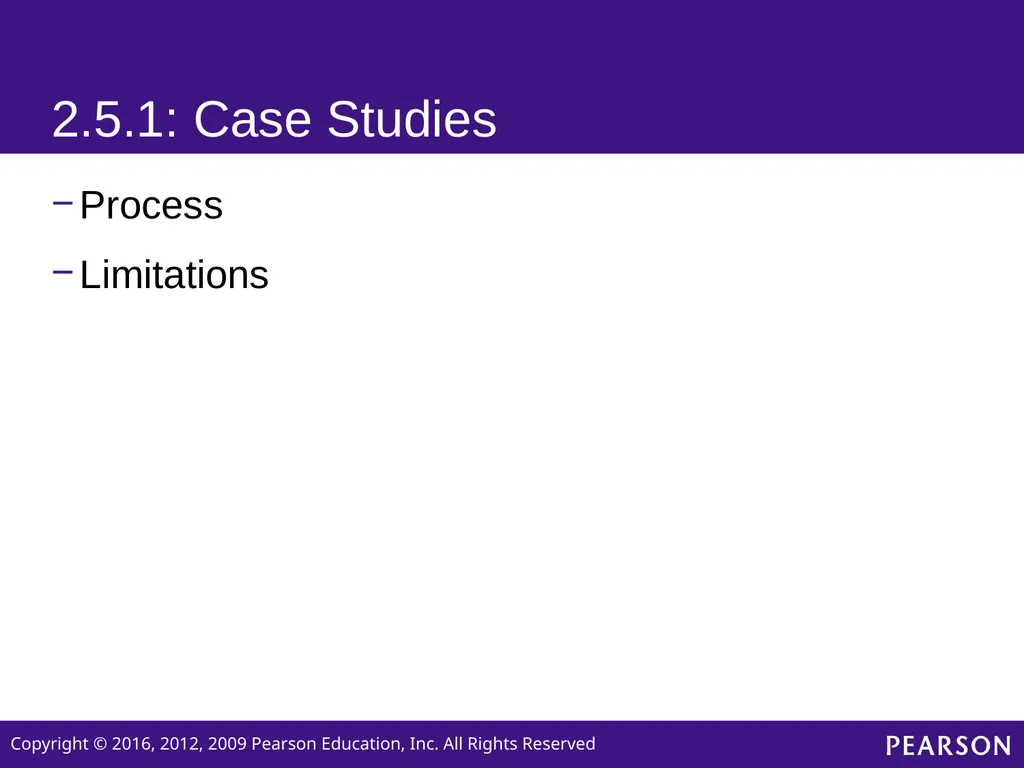 2.5.1: Case Studies

– Process

– Limitations

Copyright © 2016, 2012, 2009 Pearson Education, Inc. All Rights Reserved

PEARSON